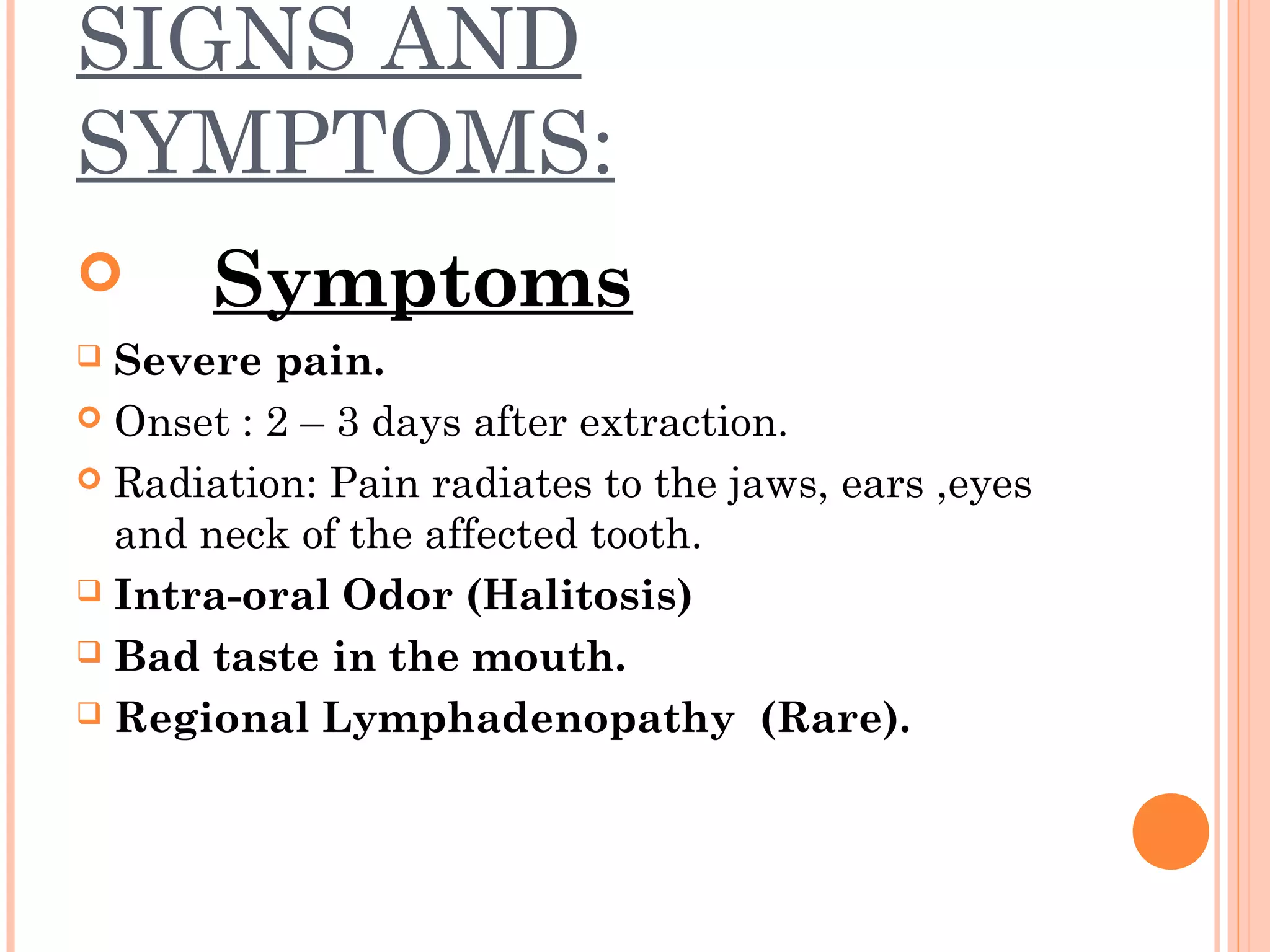 SIGNS AND SYMPTOMS:

Symptoms

Severe pain.

Onset : 2 – 3 days after extraction.

Radiation: Pain radiates to the jaws, ears ,eyes and neck of the affected tooth.

Intra-oral Odor (Halitosis)

Bad taste in the mouth.

Regional Lymphadenopathy (Rare).